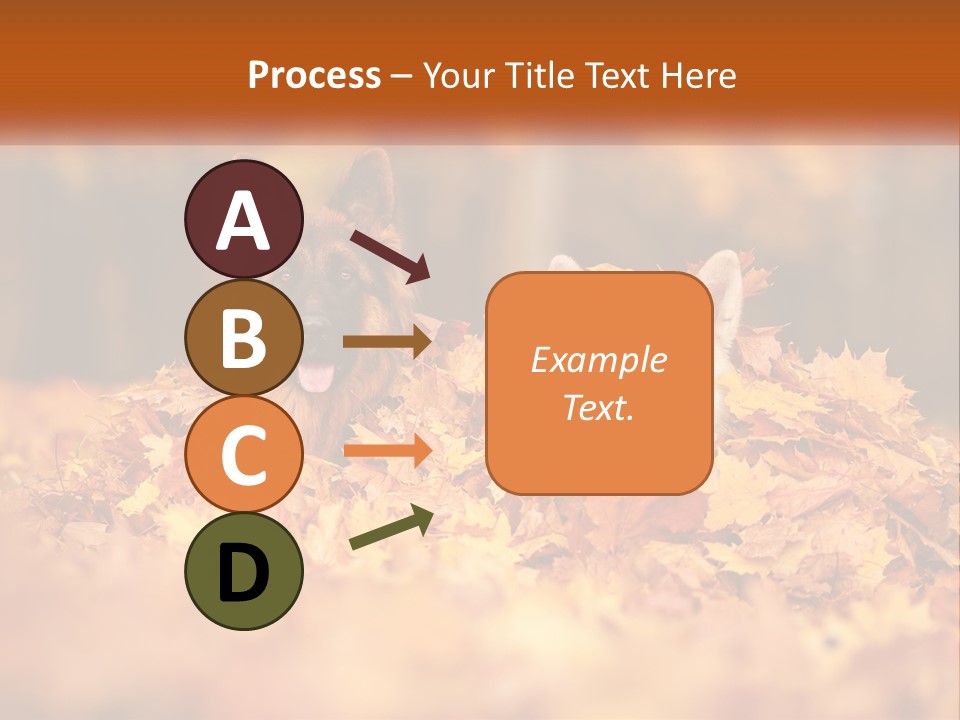 Process – Your Title Text Here

A

B

C

D

Example Text.